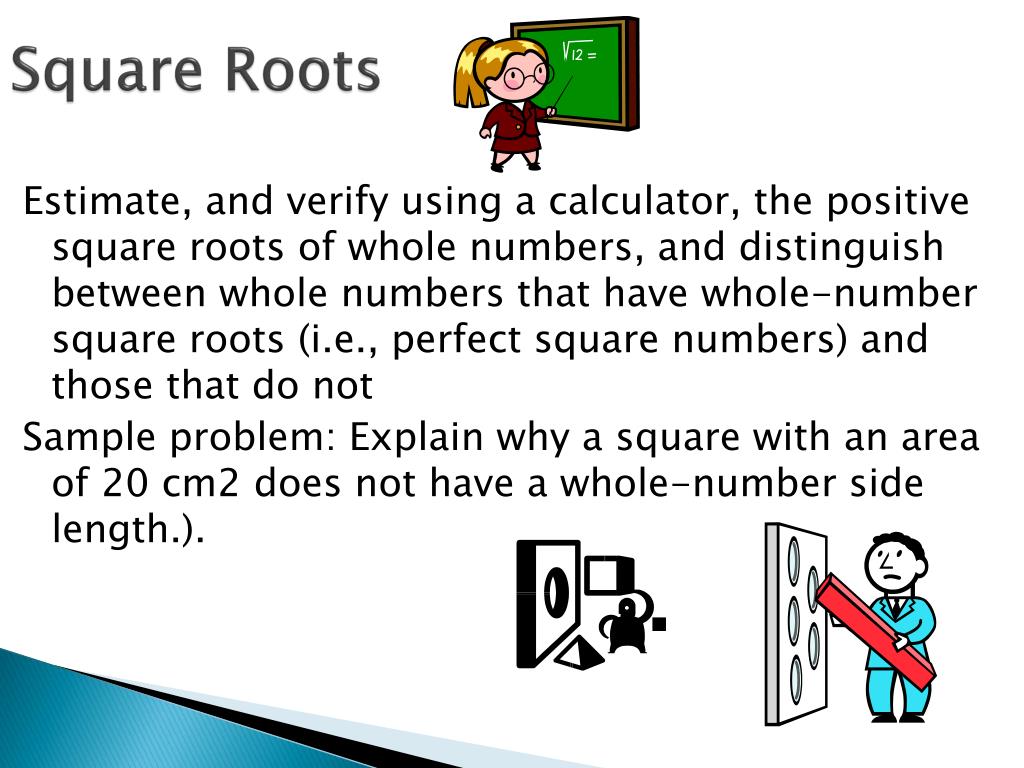 Square Roots

$\sqrt{12} =$

Estimate, and verify using a calculator, the positive square roots of whole numbers, and distinguish between whole numbers that have whole-number square roots (i.e., perfect square numbers) and those that do not

Sample problem: Explain why a square with an area of 20 cm2 does not have a whole-number side length.).